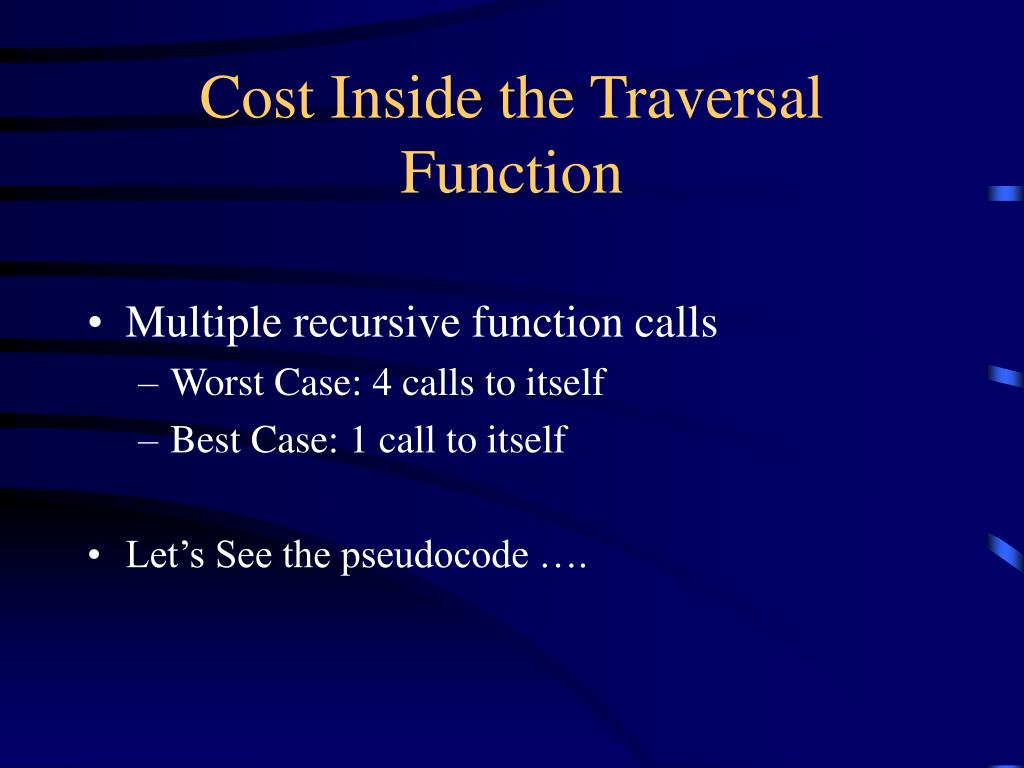 Cost Inside the Traversal Function

• Multiple recursive function calls
– Worst Case: 4 calls to itself
– Best Case: 1 call to itself

• Let’s See the pseudocode ….